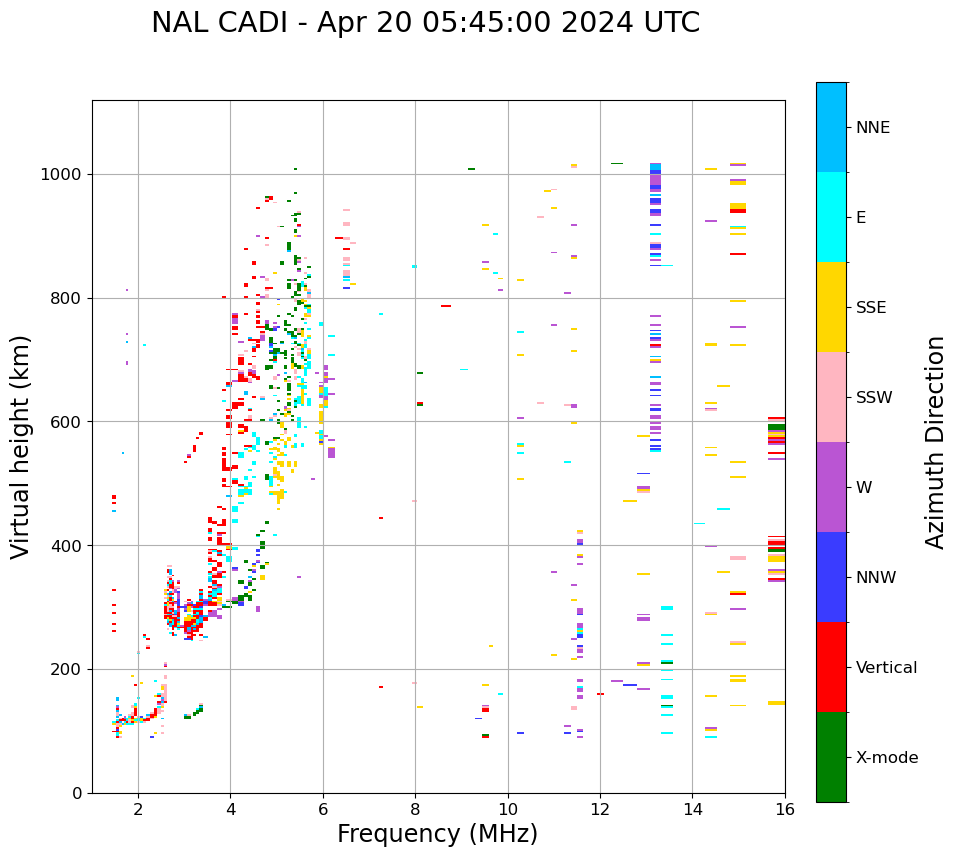 NAL CADI - Apr 20 05:45:00 2024 UTC

Virtual height (km)

1000
800
600
400
200
0

2
4
6
8
10
12
14
16

Frequency (MHz)

NNE
E
SSE
SSW
W
NNW
Vertical
X-mode

Azimuth Direction